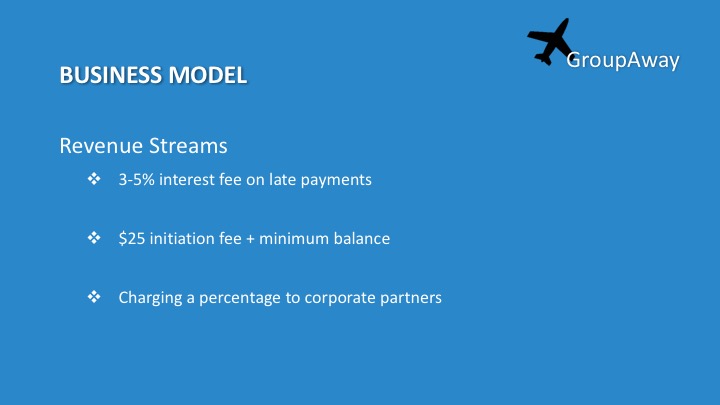 GroupAway

BUSINESS MODEL

Revenue Streams

❖ 3-5% interest fee on late payments

❖ \$25 initiation fee + minimum balance

❖ Charging a percentage to corporate partners